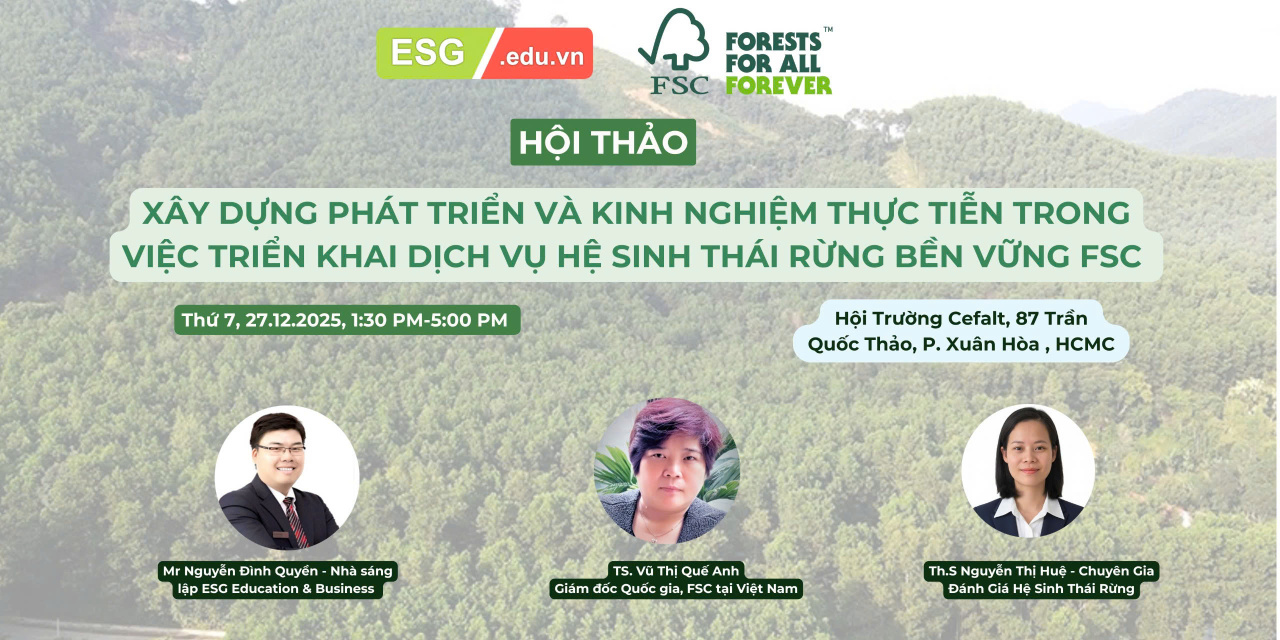 ESG .edu.vn

FSC FORESTS FOR ALL FOREVER™

HỘI THẢO

XÂY DỰNG PHÁT TRIỂN VÀ KINH NGHIỆM THỰC TIỄN TRONG VIỆC TRIỂN KHAI DỊCH VỤ HỆ SINH THÁI RỪNG BỀN VỮNG FSC

Thứ 7, 27.12.2025, 1:30 PM-5:00 PM

Hội Trường Cefalt, 87 Trần Quốc Thảo, P. Xuân Hòa , HCMC

Mr Nguyễn Đình Quyền - Nhà sáng lập ESG Education & Business

TS. Vũ Thị Quế Anh
Giám đốc Quốc gia, FSC tại Việt Nam

Th.S Nguyễn Thị Huệ - Chuyên Gia Đánh Giá Hệ Sinh Thái Rừng